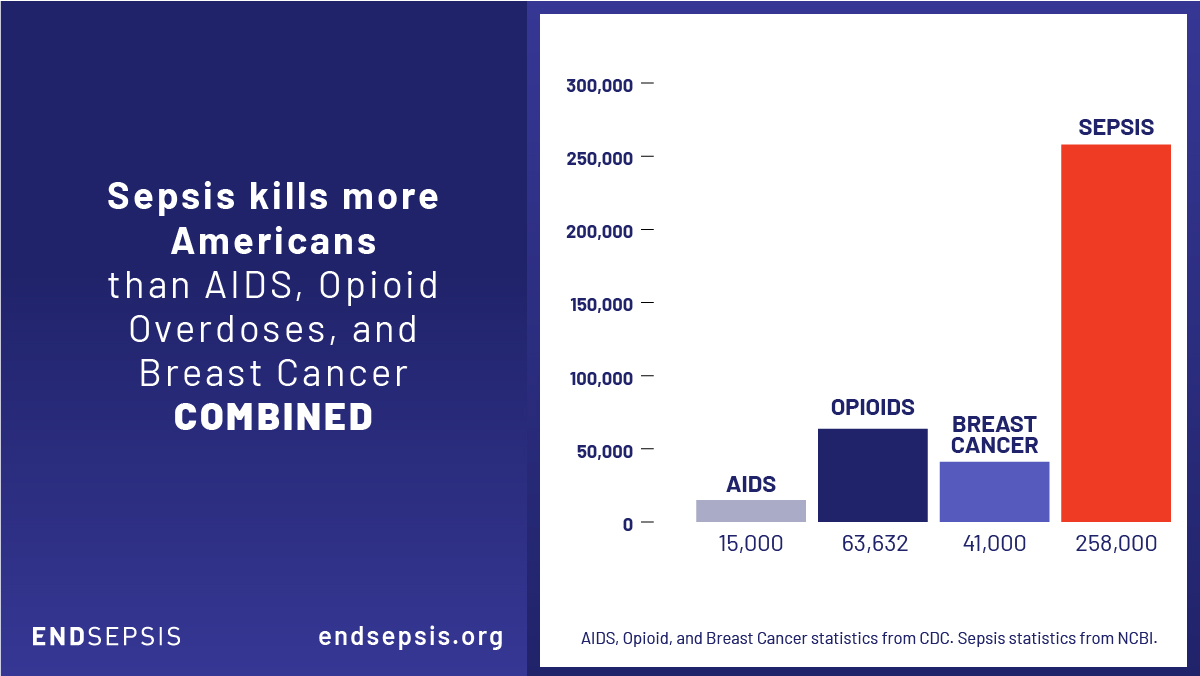 Sepsis kills more Americans than AIDS, Opioid Overdoses, and Breast Cancer COMBINED

ENDSEPSIS

endsepsis.org

300,000
250,000
200,000
150,000
100,000
50,000
0

AIDS
OPIOIDS
BREAST CANCER
SEPSIS

15,000
63,632
41,000
258,000

AIDS, Opioid, and Breast Cancer statistics from CDC. Sepsis statistics from NCBI.